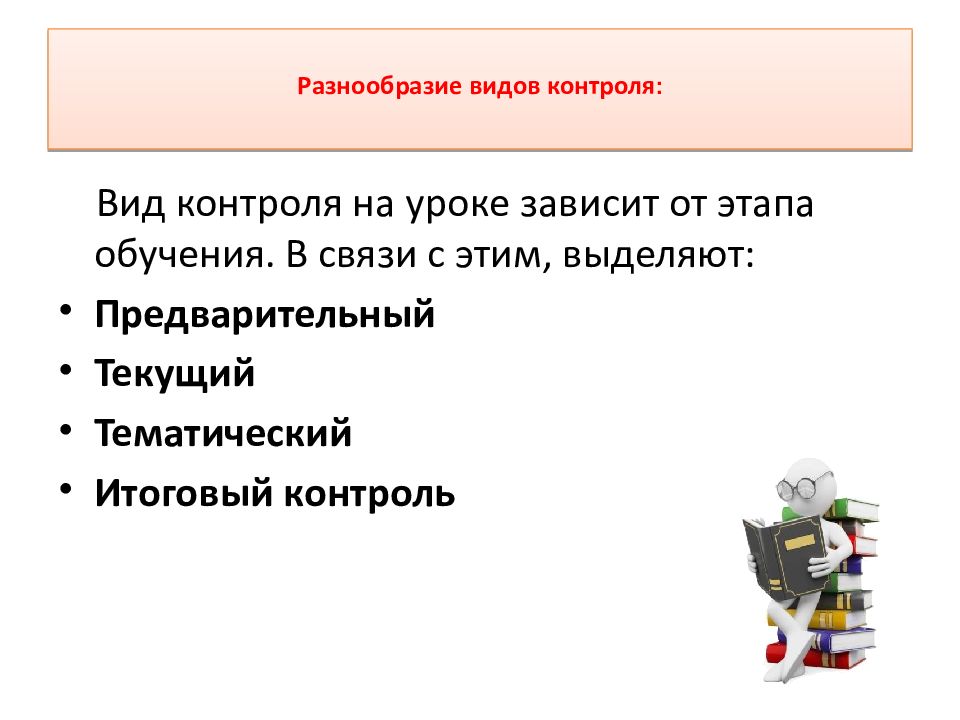 Разнообразие видов контроля:

Вид контроля на уроке зависит от этапа обучения. В связи с этим, выделяют:

• Предварительный
• Текущий
• Тематический
• Итоговый контроль